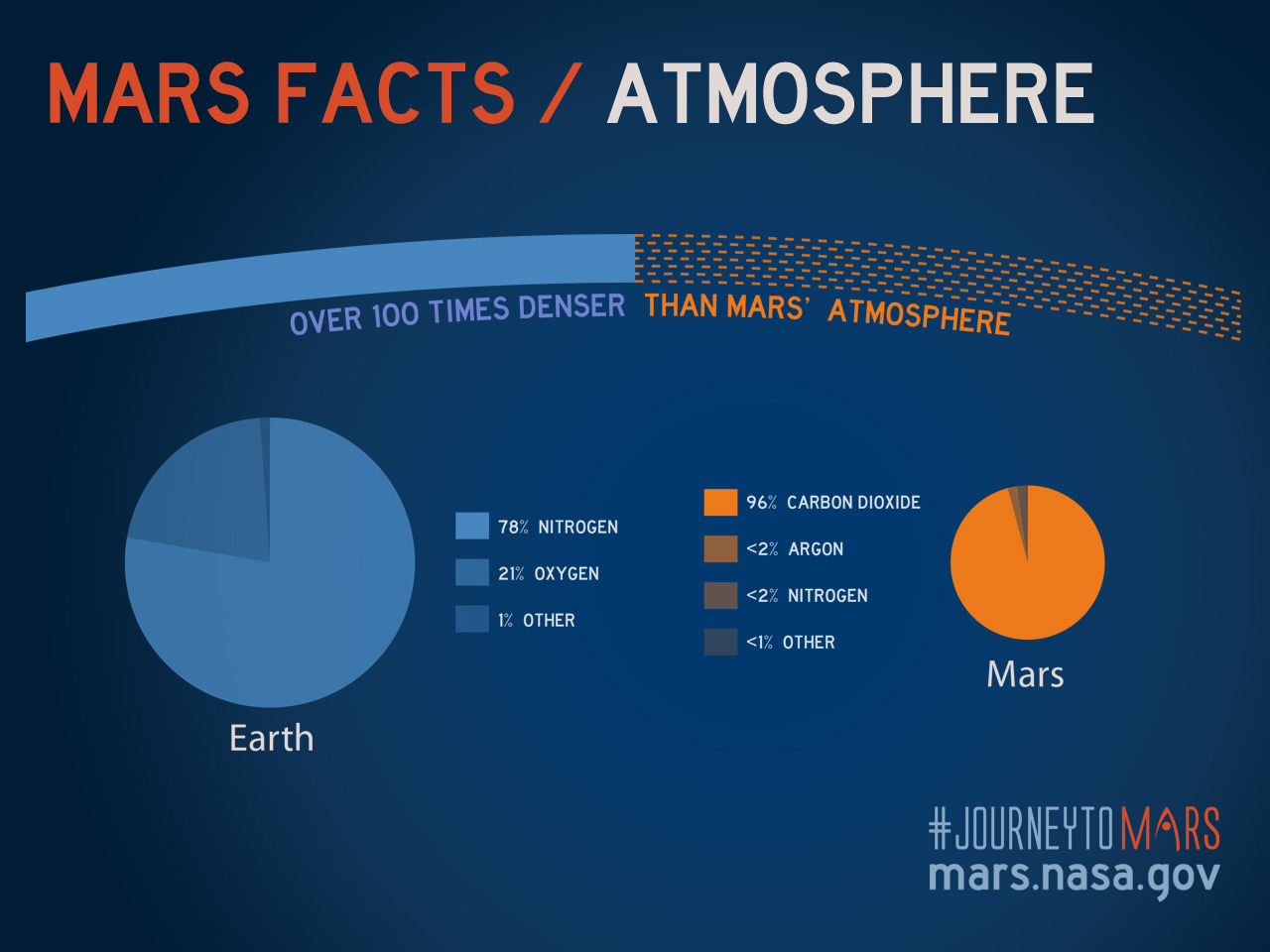 MARS FACTS / ATMOSPHERE

OVER 100 TIMES DENSER THAN MARS' ATMOSPHERE

78% NITROGEN
21% OXYGEN
1% OTHER

Earth

96% CARBON DIOXIDE
<2% ARGON
<2% NITROGEN
<1% OTHER

Mars

#JOURNEYTOMARS
mars.nasa.gov